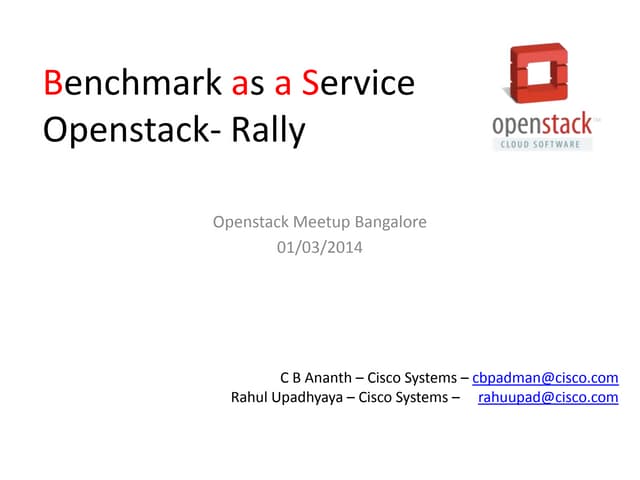 Benchmark as a Service
Openstack- Rally

openstack™
CLOUD SOFTWARE

Openstack Meetup Bangalore
01/03/2014

C B Ananth – Cisco Systems – cbpadman@cisco.com
Rahul Upadhyaya – Cisco Systems – rahuupad@cisco.com